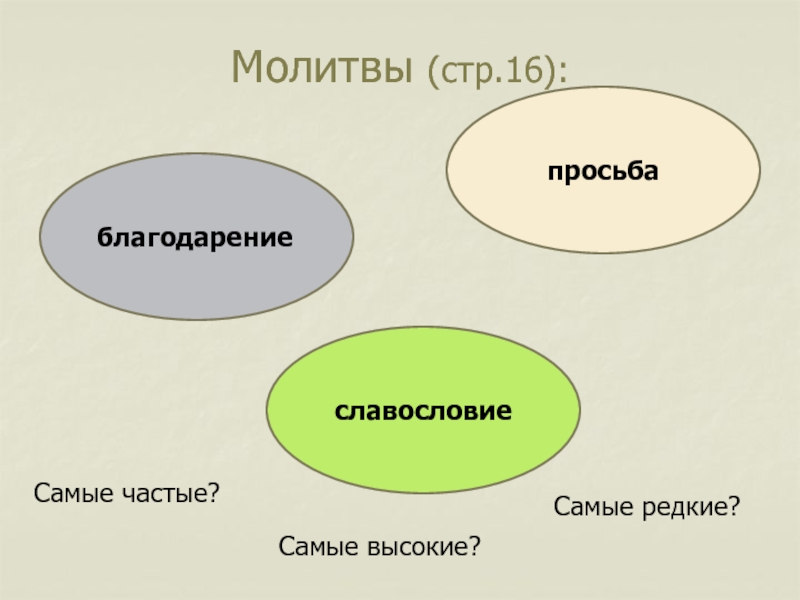 Молитвы (стр.16):

просьба

благодарение

славословие

Самые частые?

Самые редкие?

Самые высокие?